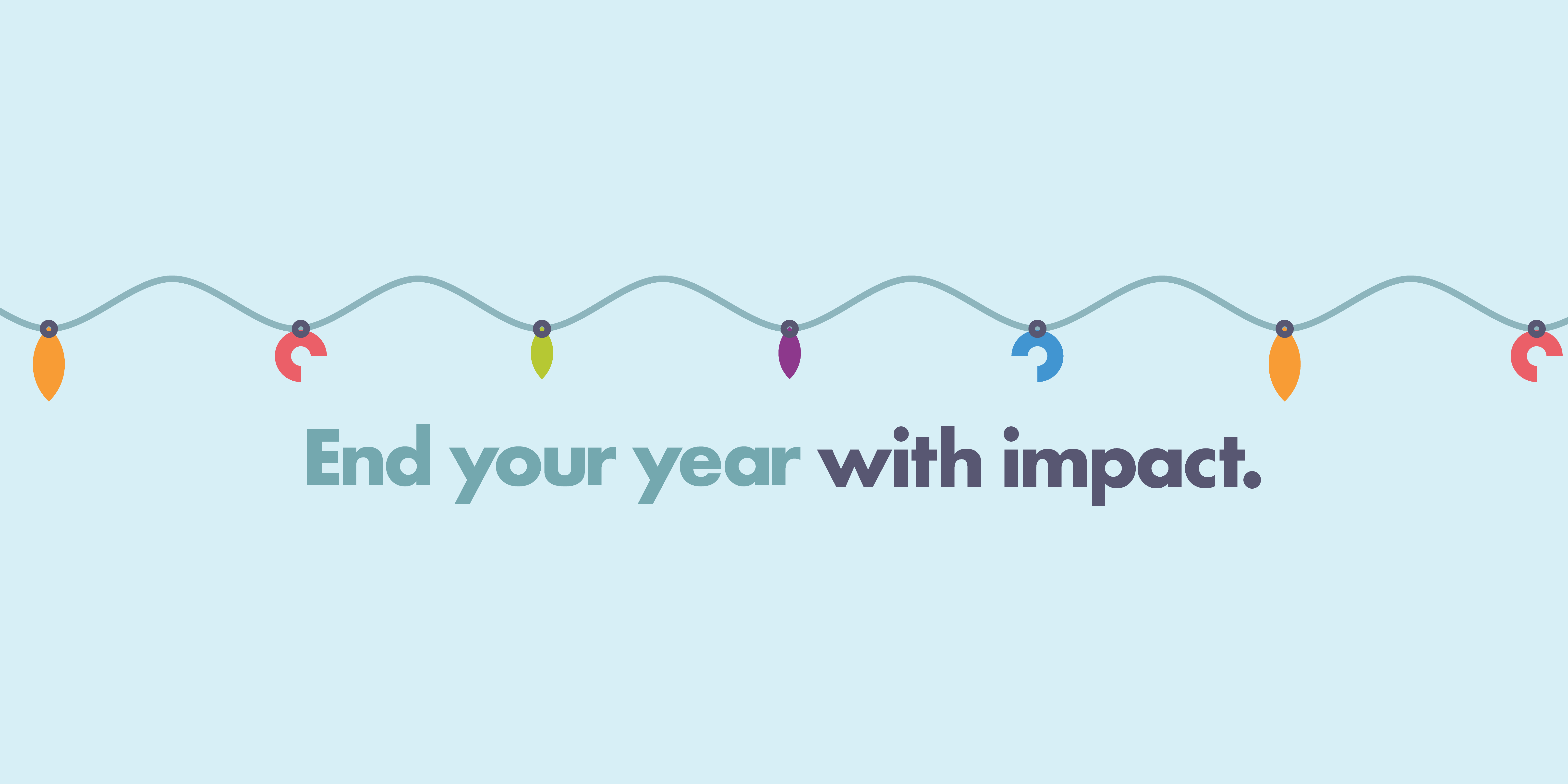 End your year with impact.